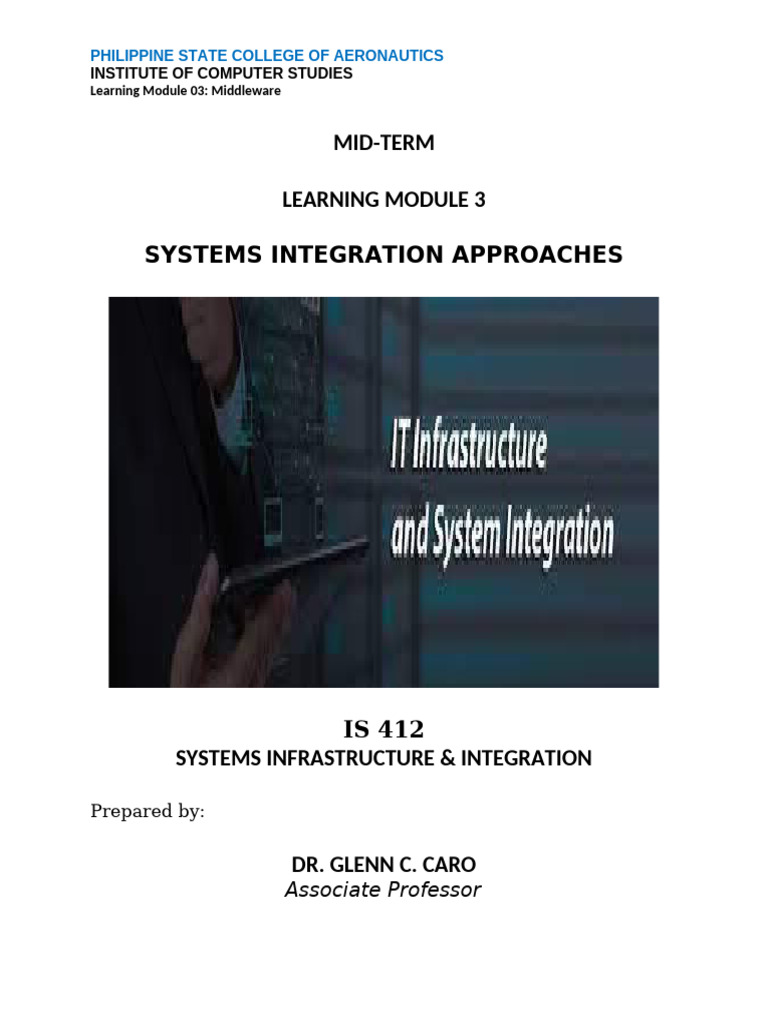 PHILIPPINE STATE COLLEGE OF AERONAUTICS
INSTITUTE OF COMPUTER STUDIES
Learning Module 03: Middleware

MID-TERM

LEARNING MODULE 3

SYSTEMS INTEGRATION APPROACHES

IT Infrastructure and System Integration

IS 412
SYSTEMS INFRASTRUCTURE & INTEGRATION

Prepared by:

DR. GLENN C. CARO
Associate Professor